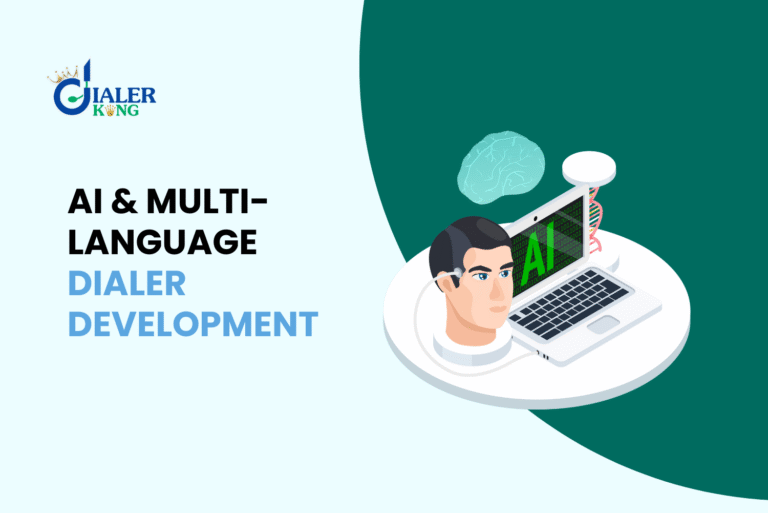 DIALER KING

AI & MULTI-LANGUAGE DIALER DEVELOPMENT

AI